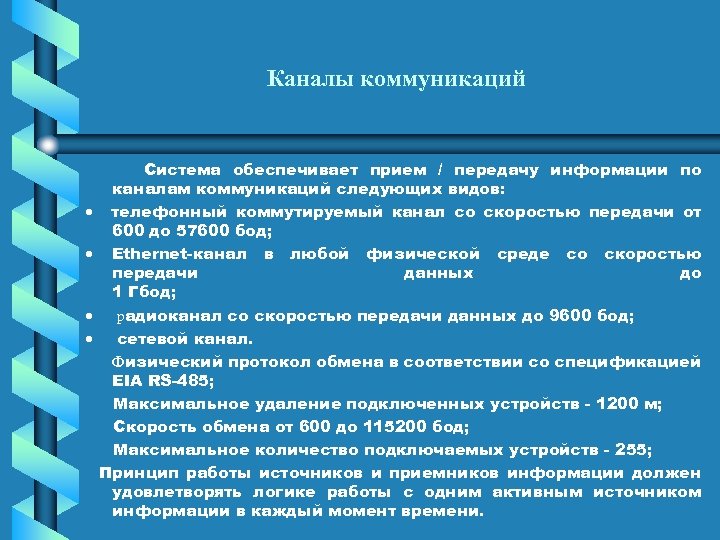 Каналы коммуникаций

Система обеспечивает прием / передачу информации по каналам коммуникаций следующих видов:

• телефонный коммутируемый канал со скоростью передачи от 600 до 57600 бод;
• Ethernet-канал в любой физической среде со скоростью передачи данных до 1 Гбод;
• радиоканал со скоростью передачи данных до 9600 бод;
• сетевой канал.

Физический протокол обмена в соответствии со спецификацией EIA RS-485;

Максимальное удаление подключенных устройств - 1200 м;

Скорость обмена от 600 до 115200 бод;

Максимальное количество подключаемых устройств - 255;

Принцип работы источников и приемников информации должен удовлетворять логике работы с одним активным источником информации в каждый момент времени.